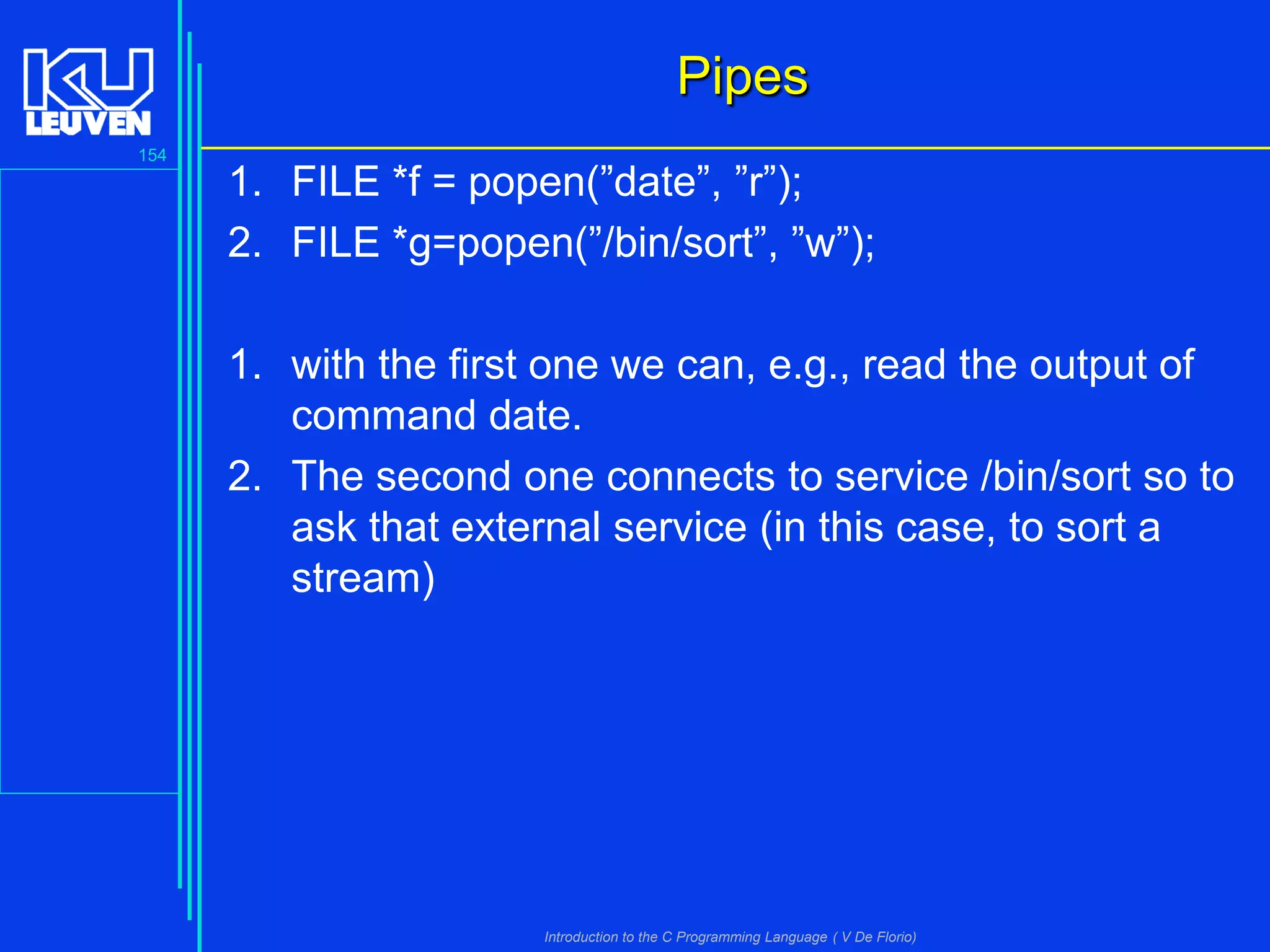 KU LEUVEN

154

Pipes

1. FILE *f = popen(”date”, ”r”);
2. FILE *g=popen(”/bin/sort”, ”w”);

1. with the first one we can, e.g., read the output of command date.
2. The second one connects to service /bin/sort so to ask that external service (in this case, to sort a stream)

Introduction to the C Programming Language ( V De Florio)